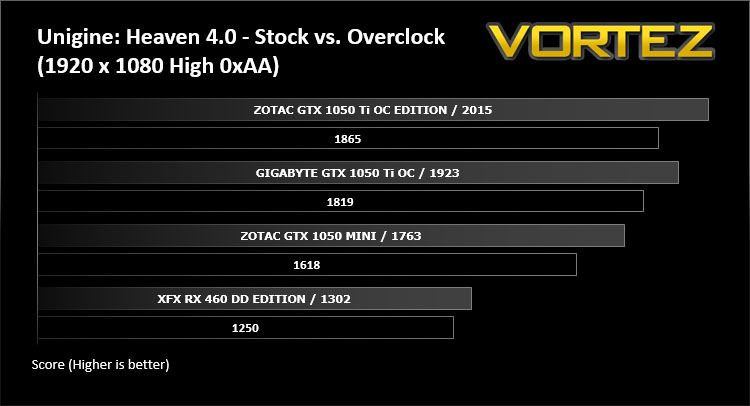 Unigine: Heaven 4.0 - Stock vs. Overclock
(1920 x 1080 High 0xAA)

VORTEZ

ZOTAC GTX 1050 Ti OC EDITION / 2015

1865

GIGABYTE GTX 1050 Ti OC / 1923

1819

ZOTAC GTX 1050 MINI / 1763

1618

XFX RX 460 DD EDITION / 1302

1250

Score (Higher is better)